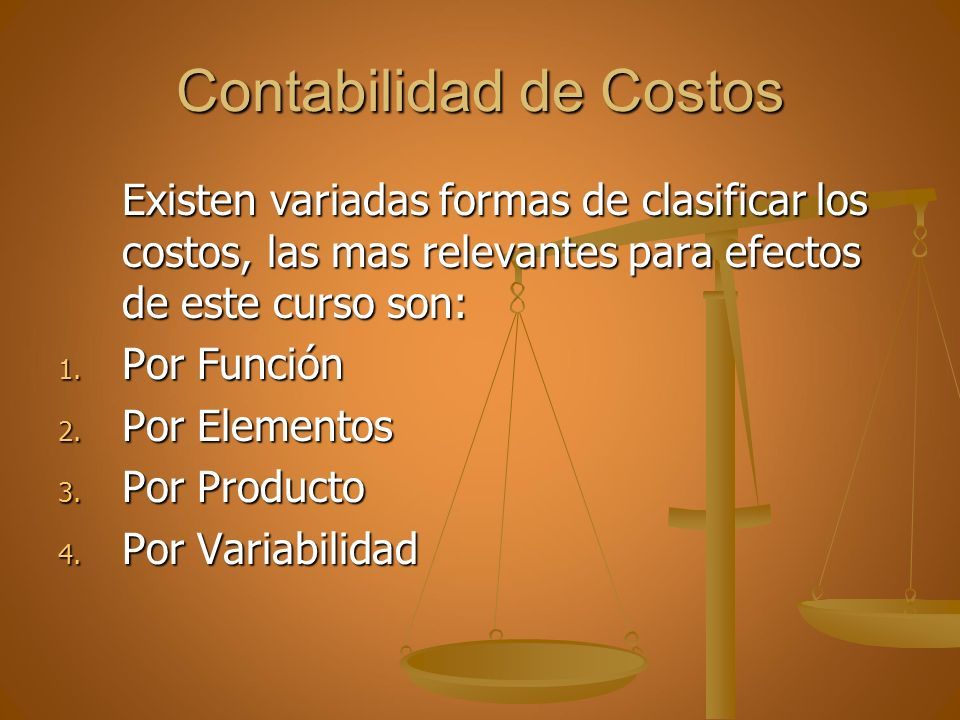 Contabilidad de Costos

Existen variadas formas de clasificar los costos, las mas relevantes para efectos de este curso son:

1. Por Función
2. Por Elementos
3. Por Producto
4. Por Variabilidad